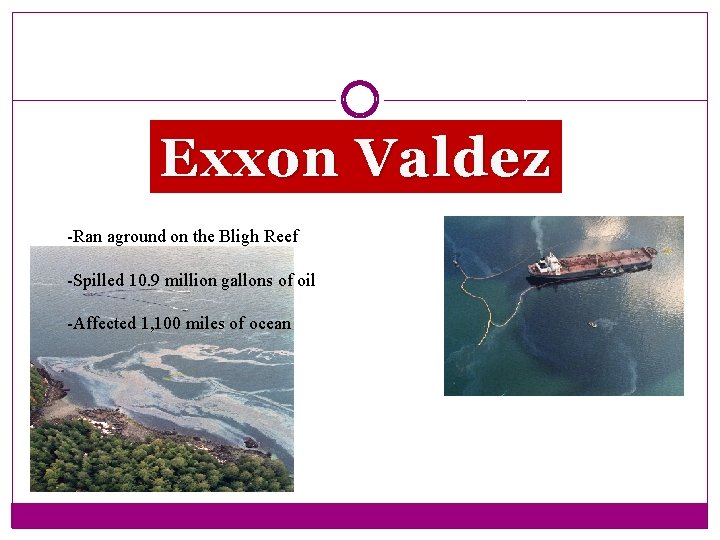 Exxon Valdez

-Ran aground on the Bligh Reef

-Spilled 10.9 million gallons of oil

-Affected 1,100 miles of ocean